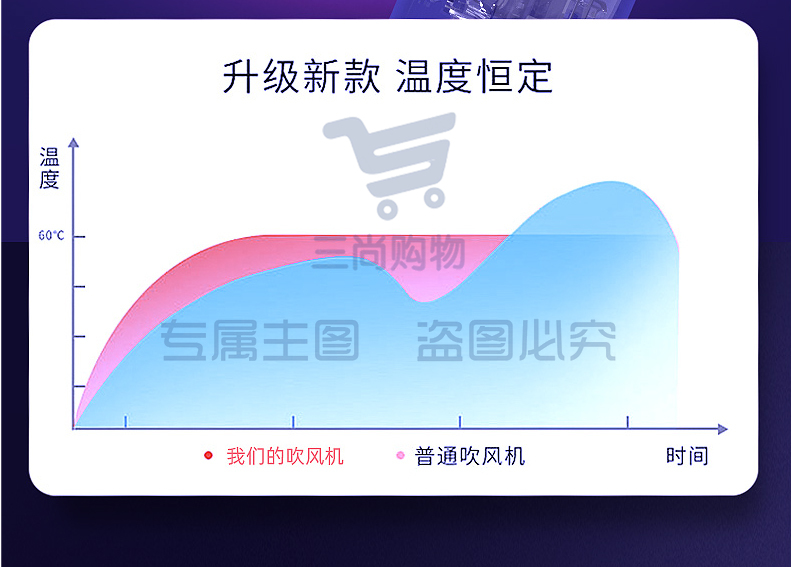 升级新款 温度恒定

温度

60℃

三尚购物

专属主图 盗图必究

我们的吹风机

普通吹风机

时间